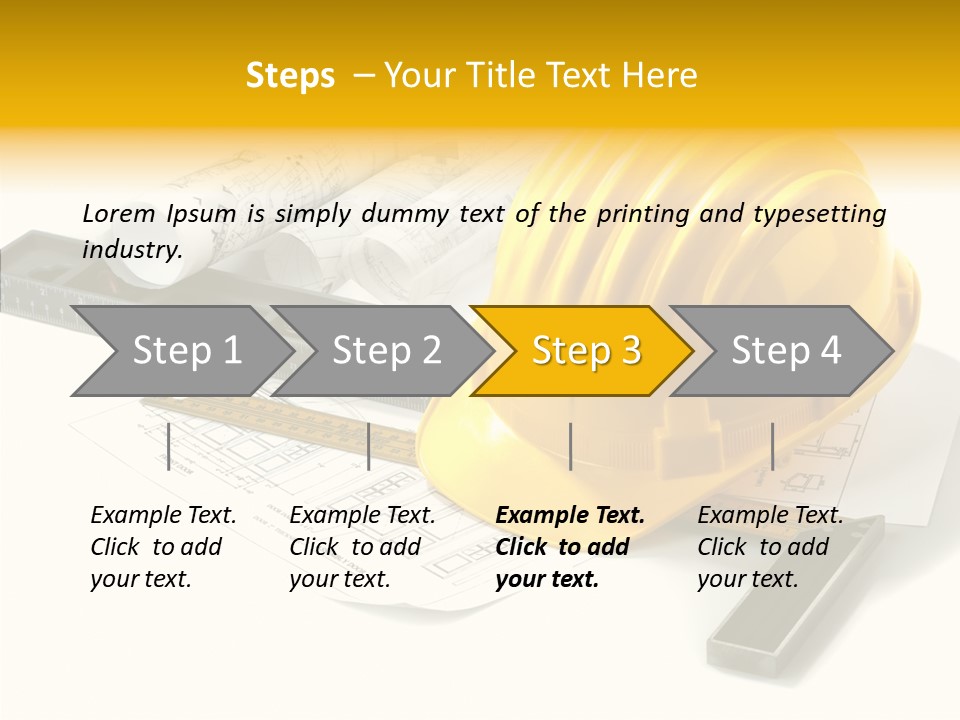 Steps – Your Title Text Here

Lorem Ipsum is simply dummy text of the printing and typesetting industry.

Step 1

Step 2

Step 3

Step 4

Example Text. Click to add your text.

Example Text. Click to add your text.

Example Text. Click to add your text.

Example Text. Click to add your text.